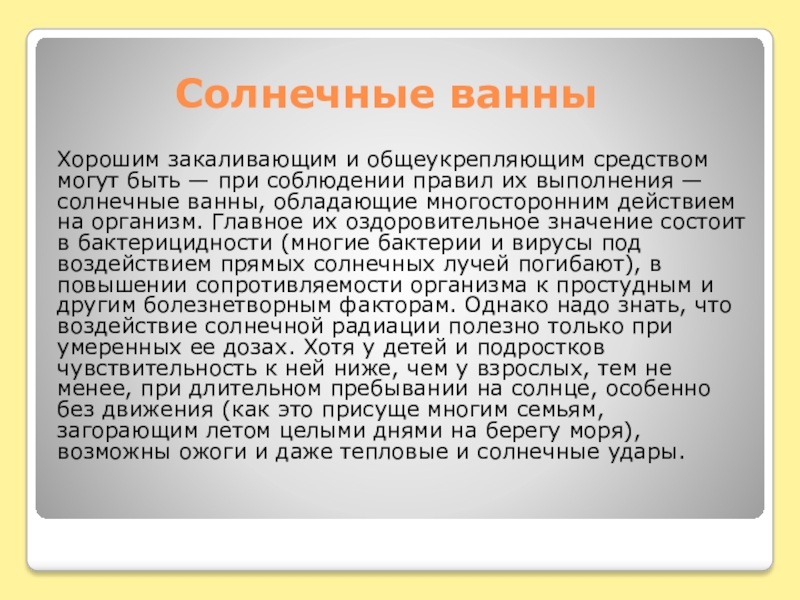 Солнечные ванны

Хорошим закаливающим и общеукрепляющим средством могут быть — при соблюдении правил их выполнения — солнечные ванны, обладающие многосторонним действием на организм. Главное их оздоровительное значение состоит в бактерицидности (многие бактерии и вирусы под воздействием прямых солнечных лучей погибают), в повышении сопротивляемости организма к простудным и другим болезнетворным факторам. Однако надо знать, что воздействие солнечной радиации полезно только при умеренных ее дозах. Хотя у детей и подростков чувствительность к ней ниже, чем у взрослых, тем не менее, при длительном пребывании на солнце, особенно без движения (как это присуще многим семьям, загорающим летом целыми днями на берегу моря), возможны ожоги и даже тепловые и солнечные удары.